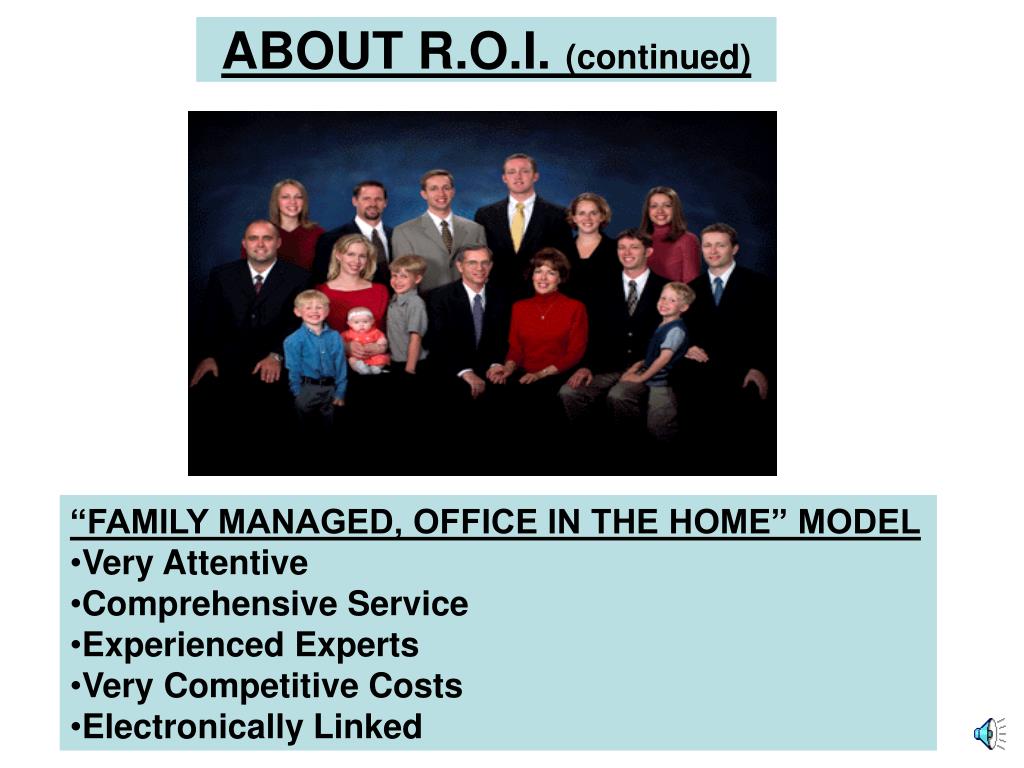 ABOUT R.O.I. (continued)

“FAMILY MANAGED, OFFICE IN THE HOME” MODEL
•Very Attentive
•Comprehensive Service
•Experienced Experts
•Very Competitive Costs
•Electronically Linked